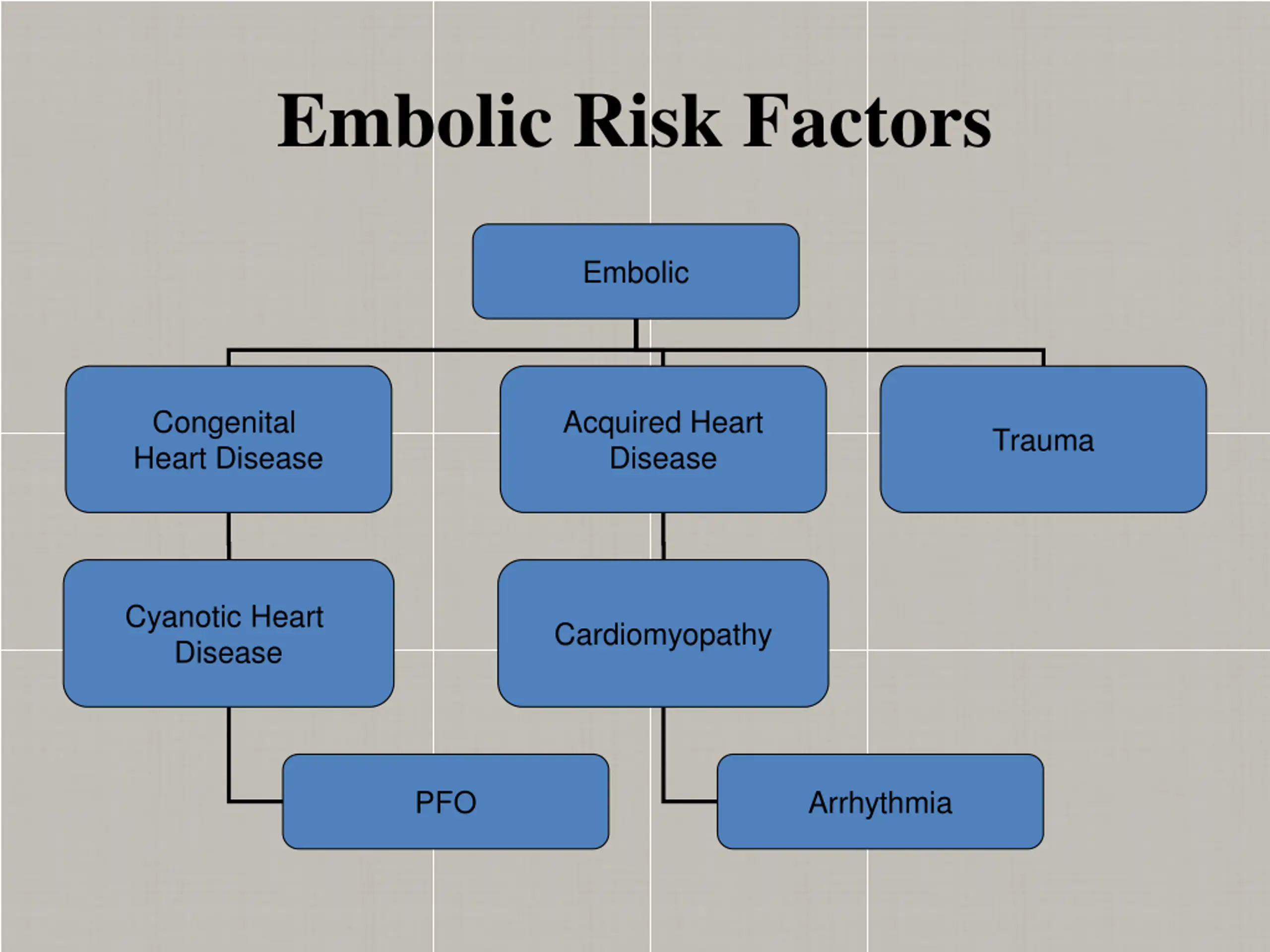 Embolic Risk Factors

Embolic

Congenital Heart Disease

Acquired Heart Disease

Trauma

Cyanotic Heart Disease

Cardiomyopathy

PFO

Arrhythmia